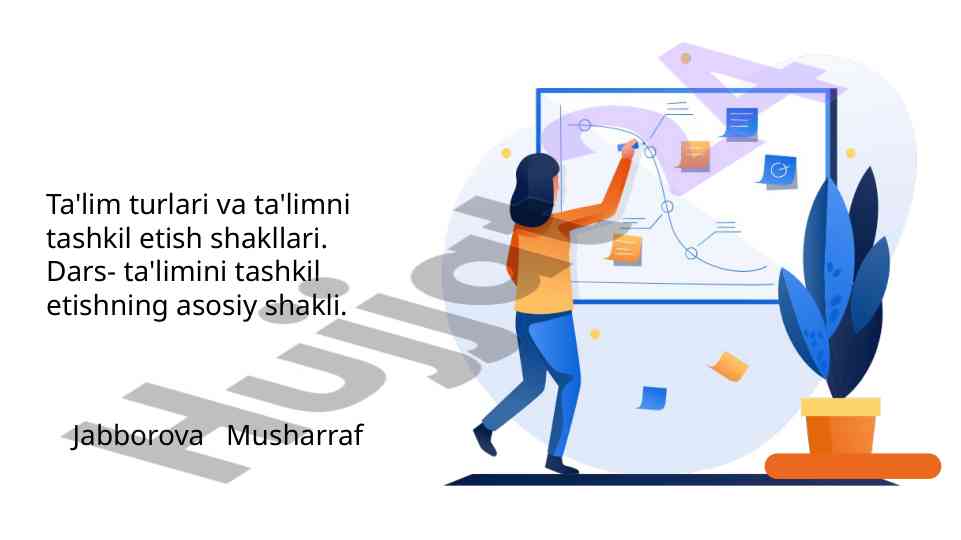 Ta'lim turlari va ta'limni tashkil etish shakllari. Dars- ta'limini tashkil etishning asosiy shakli.

Jabborova Musharraf

Hujjat